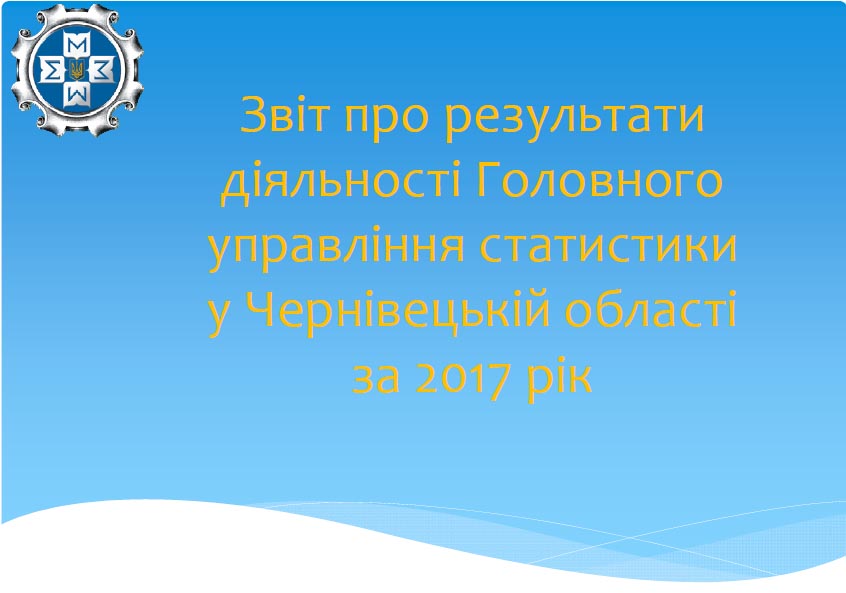 Звіт про результати діяльності Головного управління статистики у Чернівецькій області за 2017 рік